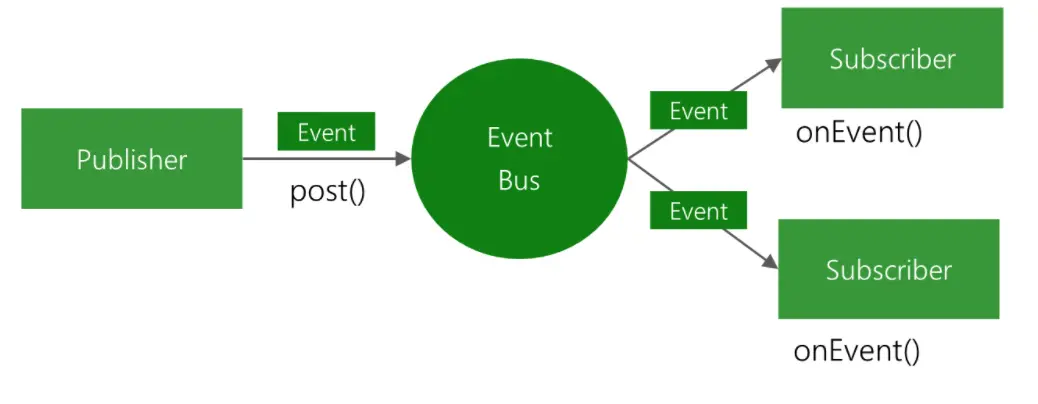 Publisher

Event

post()

Event
Bus

Event

Subscriber

onEvent()

Event

Subscriber

onEvent()